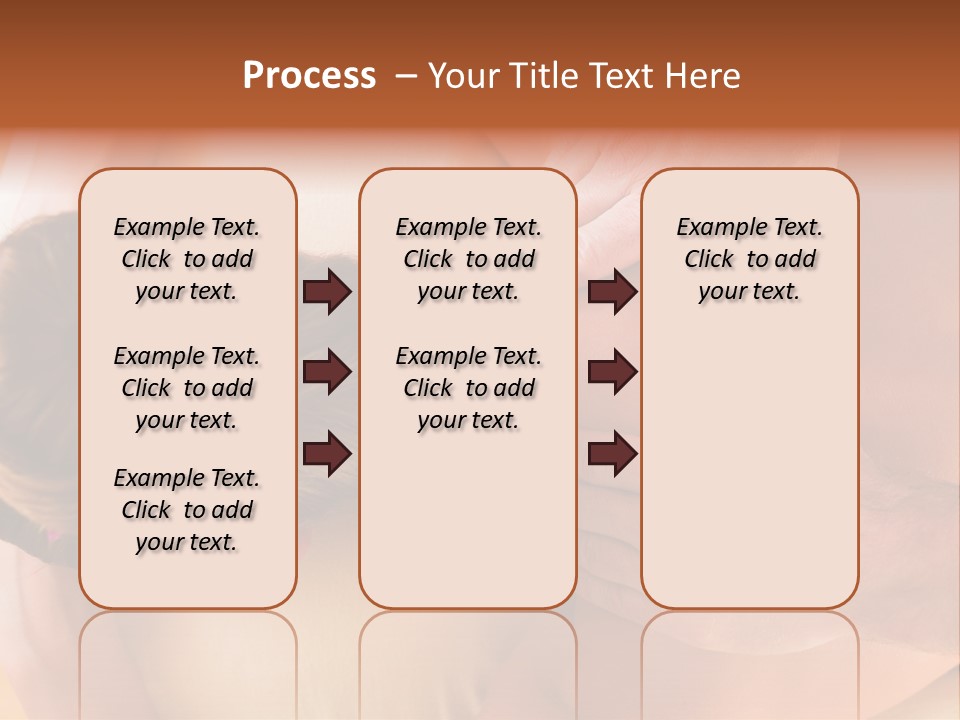 Process – Your Title Text Here

Example Text. Click to add your text.

Example Text. Click to add your text.

Example Text. Click to add your text.

Example Text. Click to add your text.

Example Text. Click to add your text.

Example Text. Click to add your text.